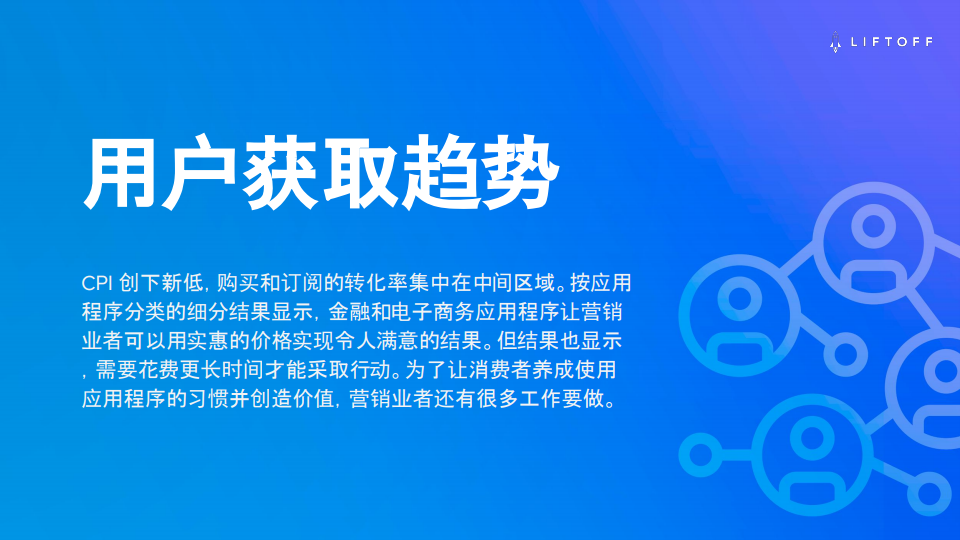 LIFTOFF

用户获取趋势

CPI 创下新低，购买和订阅的转化率集中在中间区域。按应用程序分类的细分结果显示，金融和电子商务应用程序让营销业者可以用实惠的价格实现令人满意的结果。但结果也显示，需要花费更长时间才能采取行动。为了让消费者养成使用应用程序的习惯并创造价值，营销业者还有很多工作要做。